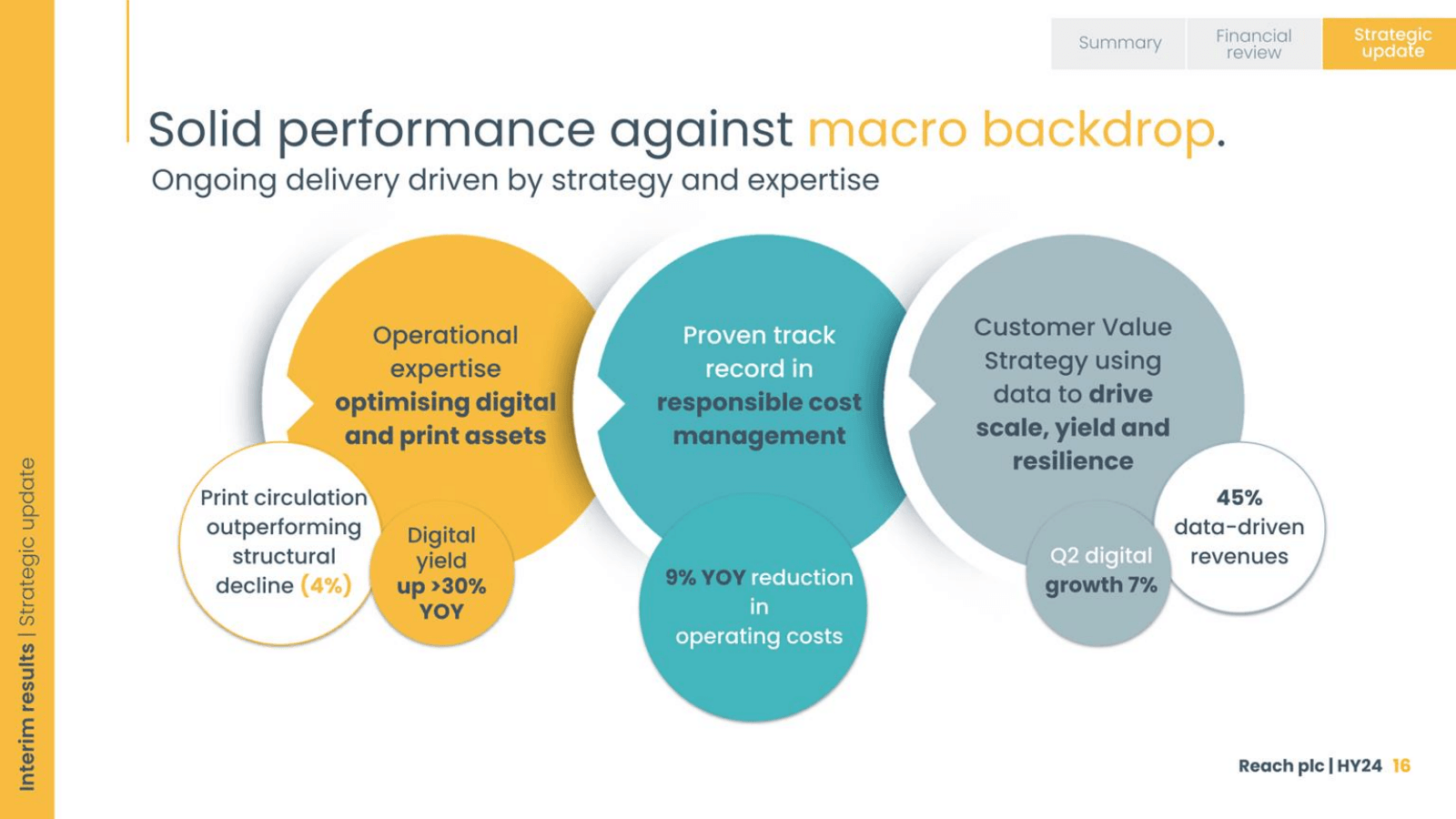 Summary
Financial review
Strategic update

Solid performance against macro backdrop.
Ongoing delivery driven by strategy and expertise

Operational expertise optimising digital and print assets

Print circulation outperforming structural decline (4%)

Digital yield up >30% YOY

Proven track record in responsible cost management

9% YOY reduction in operating costs

Customer Value Strategy using data to drive scale, yield and resilience

Q2 digital growth 7%

45% data-driven revenues

Interim results | Strategic update

Reach plc | HY24 16